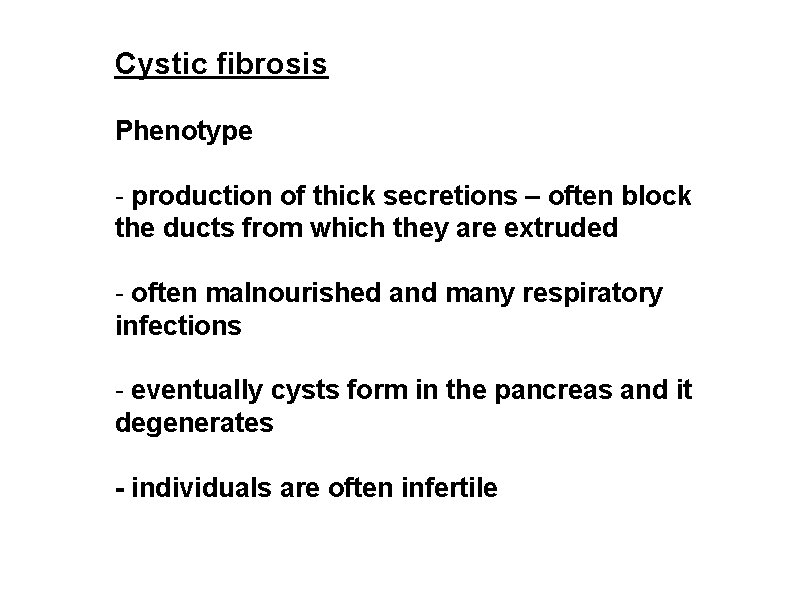 Cystic fibrosis

Phenotype

- production of thick secretions – often block the ducts from which they are extruded

- often malnourished and many respiratory infections

- eventually cysts form in the pancreas and it degenerates

- individuals are often infertile